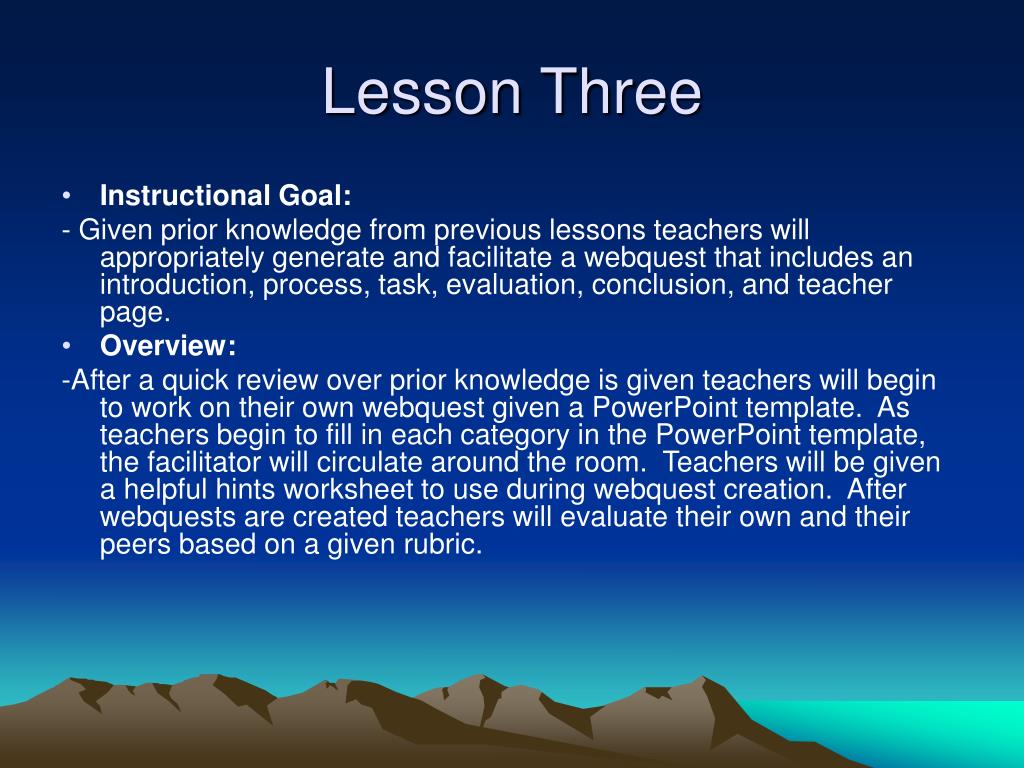 Lesson Three

• Instructional Goal:

- Given prior knowledge from previous lessons teachers will appropriately generate and facilitate a webquest that includes an introduction, process, task, evaluation, conclusion, and teacher page.

• Overview:

-After a quick review over prior knowledge is given teachers will begin to work on their own webquest given a PowerPoint template. As teachers begin to fill in each category in the PowerPoint template, the facilitator will circulate around the room. Teachers will be given a helpful hints worksheet to use during webquest creation. After webquests are created teachers will evaluate their own and their peers based on a given rubric.